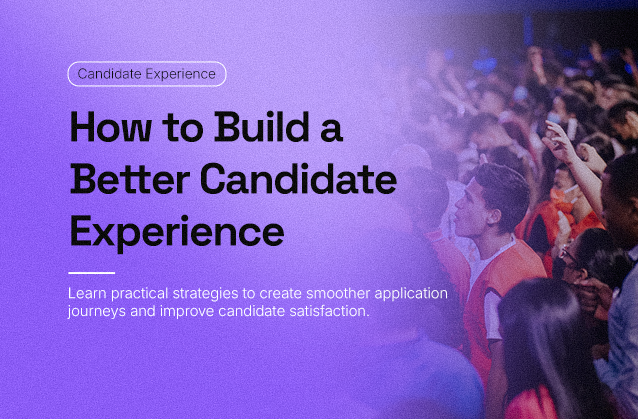 Candidate Experience

How to Build a Better Candidate Experience

Learn practical strategies to create smoother application journeys and improve candidate satisfaction.